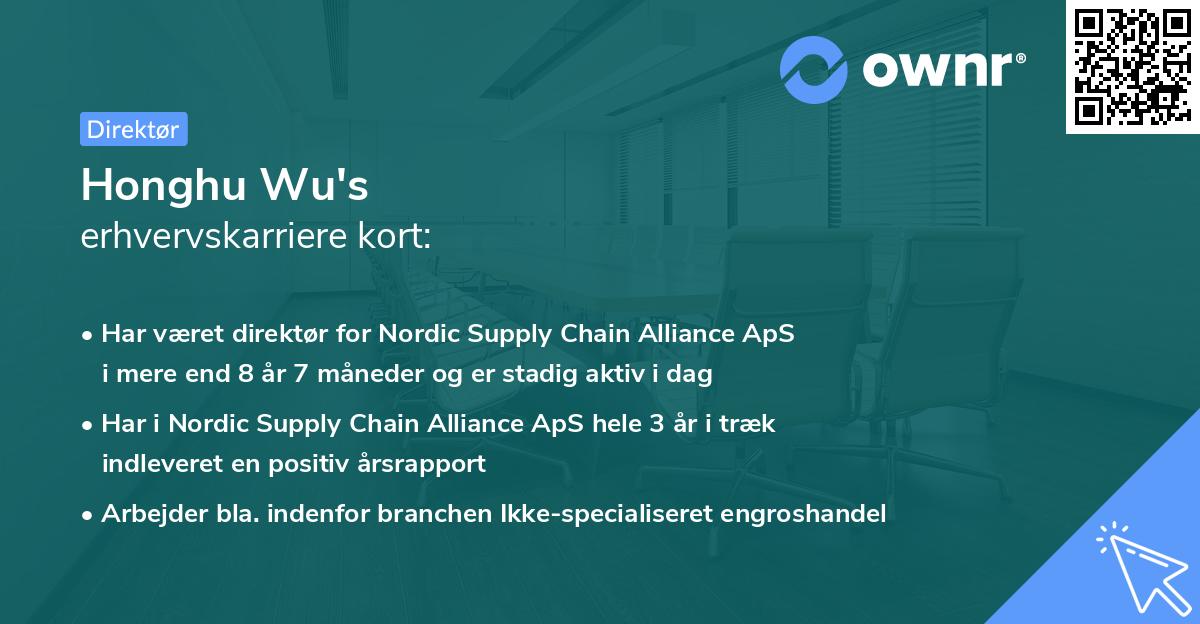 ownr®

Direktør

Honghu Wu's
erhvervskarriere kort:

• Har været direktør for Nordic Supply Chain Alliance ApS i mere end 8 år 7 måneder og er stadig aktiv i dag

• Har i Nordic Supply Chain Alliance ApS hele 3 år i træk indleveret en positiv årsrapport

• Arbejder bla. indenfor branchen Ikke-specialiseret engroshandel